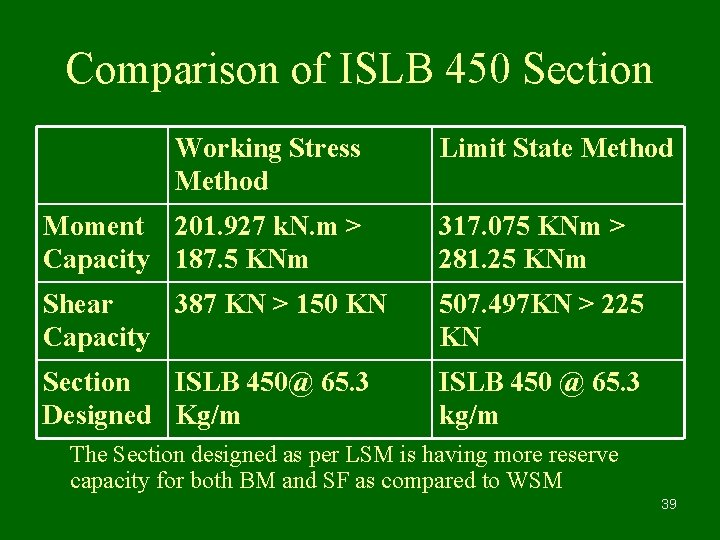 Comparison of ISLB 450 Section

| | Working Stress Method | Limit State Method |
|---|---|---|
| Moment Capacity | 201.927 kN.m > 187.5 KNm | 317.075 KNm > 281.25 KNm |
| Shear Capacity | 387 KN > 150 KN | 507.497KN > 225 KN |
| Section Designed | ISLB 450@ 65.3 Kg/m | ISLB 450 @ 65.3 kg/m |

The Section designed as per LSM is having more reserve capacity for both BM and SF as compared to WSM

39